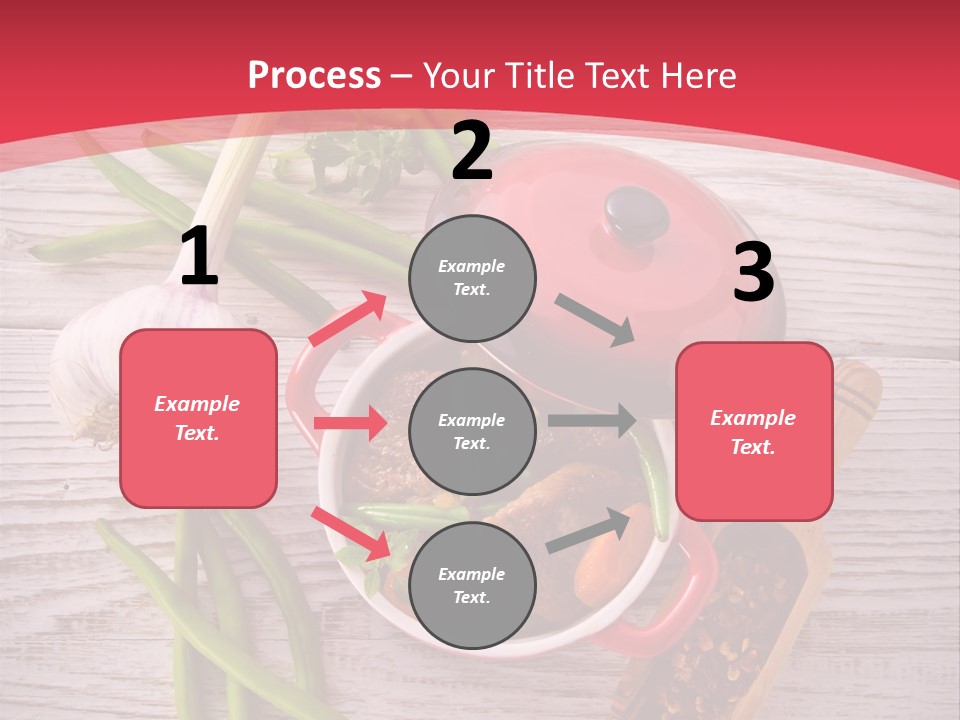 Process – Your Title Text Here

1

Example Text.

2

Example Text.

Example Text.

Example Text.

3

Example Text.